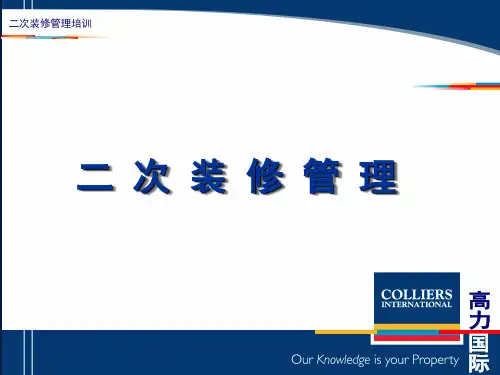 二次装修管理培训

二 次 装 修 管 理

COLLIERS INTERNATIONAL

高力国际

Our Knowledge is your Property